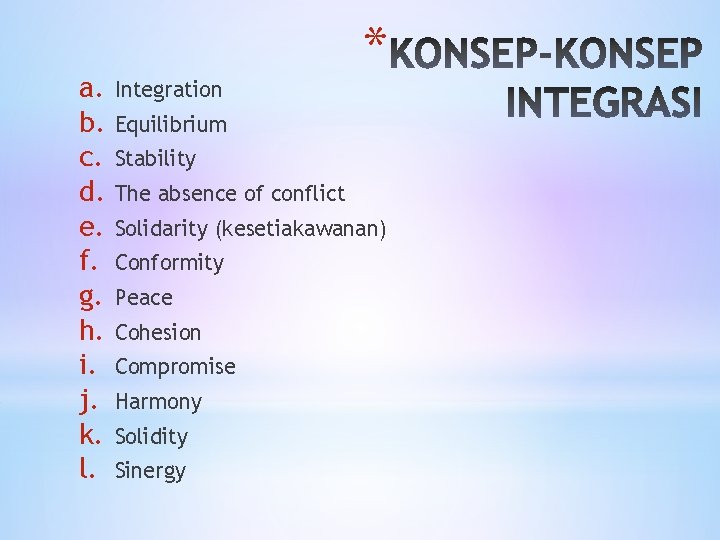 *KONSEP-KONSEP INTEGRASI

a. Integration
b. Equilibrium
c. Stability
d. The absence of conflict
e. Solidarity (kesetiakawanan)
f. Conformity
g. Peace
h. Cohesion
i. Compromise
j. Harmony
k. Solidity
l. Sinergy